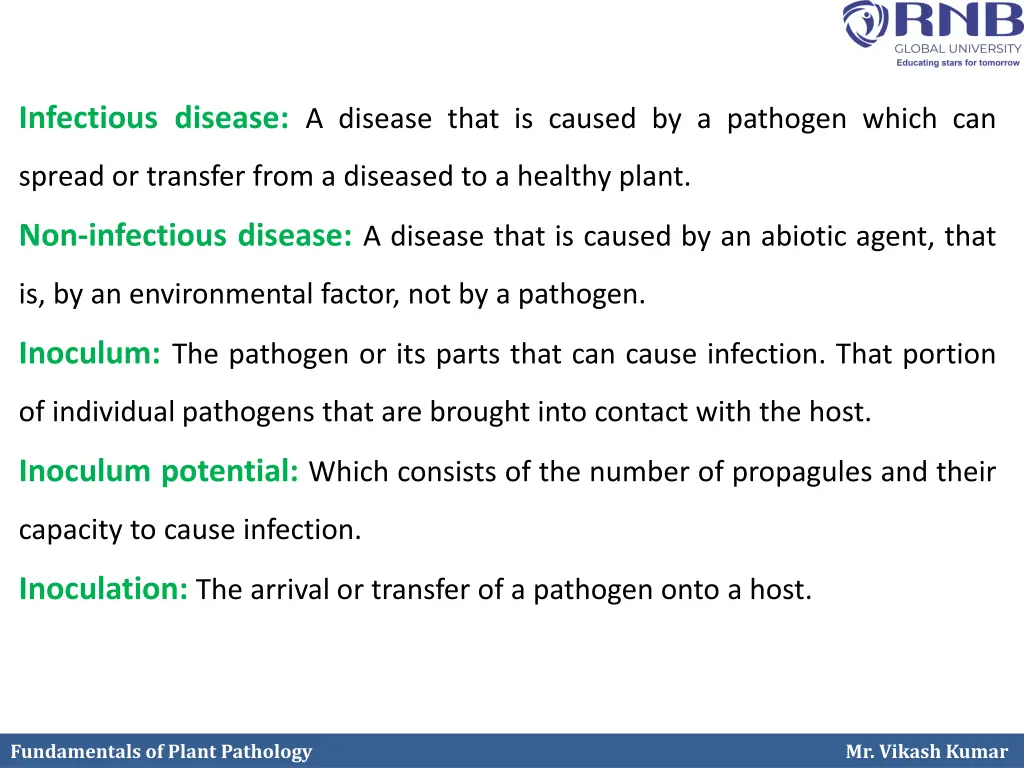 RNB
GLOBAL UNIVERSITY
Educating stars for tomorrow

Infectious disease: A disease that is caused by a pathogen which can spread or transfer from a diseased to a healthy plant.

Non-infectious disease: A disease that is caused by an abiotic agent, that is, by an environmental factor, not by a pathogen.

Inoculum: The pathogen or its parts that can cause infection. That portion of individual pathogens that are brought into contact with the host.

Inoculum potential: Which consists of the number of propagules and their capacity to cause infection.

Inoculation: The arrival or transfer of a pathogen onto a host.

Fundamentals of Plant Pathology

Mr. Vikash Kumar